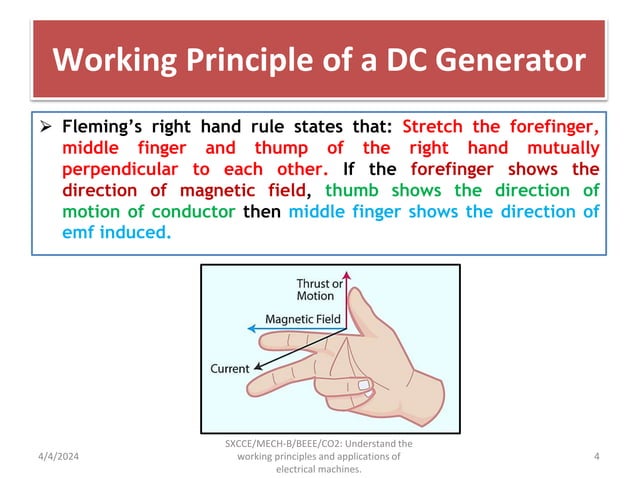 Working Principle of a DC Generator

➢ Fleming's right hand rule states that: Stretch the forefinger, middle finger and thump of the right hand mutually perpendicular to each other. If the forefinger shows the direction of magnetic field, thumb shows the direction of motion of conductor then middle finger shows the direction of emf induced.

Thrust or Motion

Magnetic Field

Current

4/4/2024

SXCCE/MECH-B/BEEE/CO2: Understand the working principles and applications of electrical machines.

4